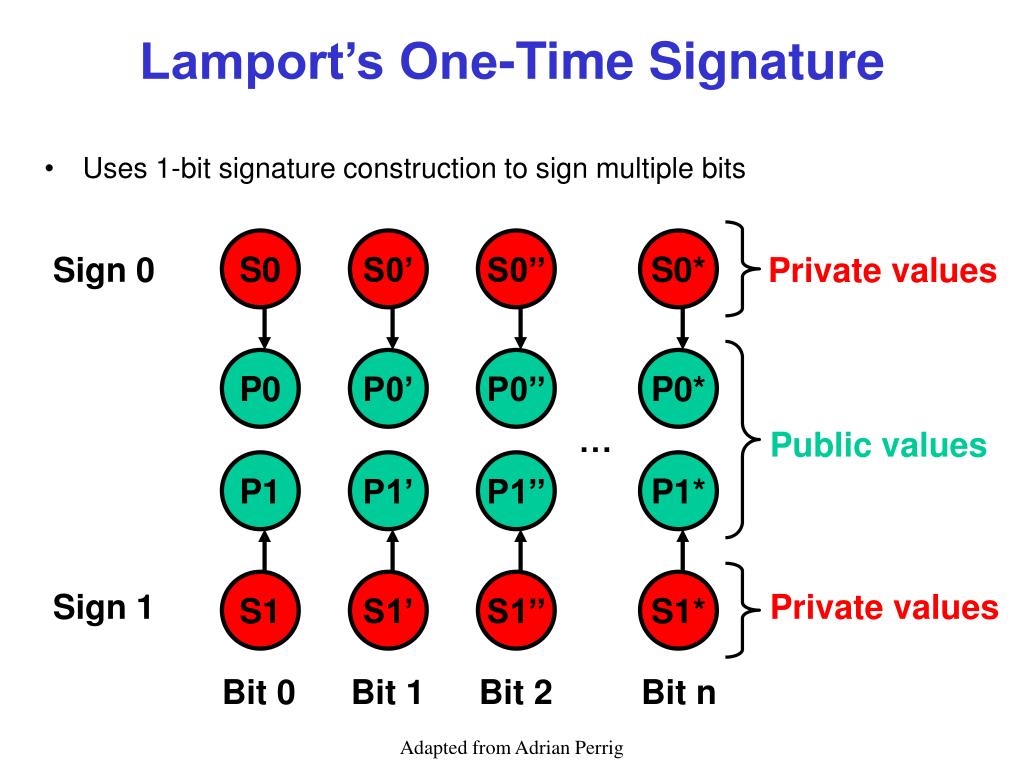 Lamport’s One-Time Signature

• Uses 1-bit signature construction to sign multiple bits

Sign 0 S0 S0’ S0’’ S0* Private values

P0 P0’ P0’’ P0*

… Public values

P1 P1’ P1’’ P1*

Sign 1 S1 S1’ S1’’ S1* Private values

Bit 0 Bit 1 Bit 2 Bit n

Adapted from Adrian Perrig